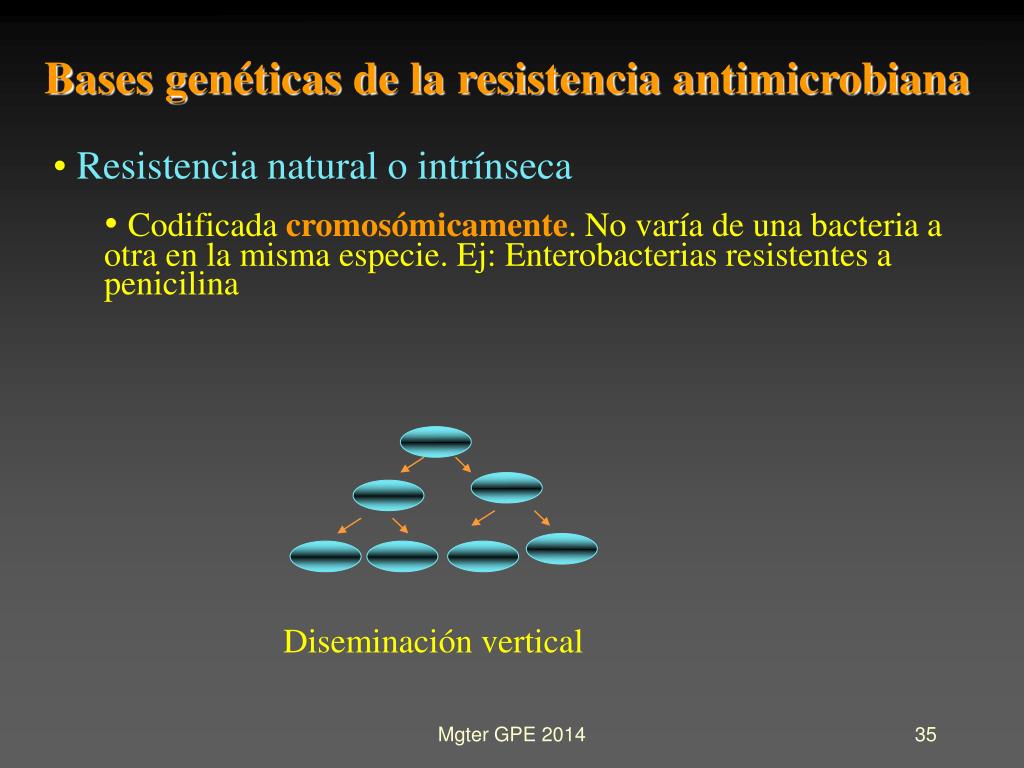 Bases genéticas de la resistencia antimicrobiana

• Resistencia natural o intrínseca

• Codificada cromosómicamente. No varía de una bacteria a otra en la misma especie. Ej: Enterobacterias resistentes a penicilina

Diseminación vertical

Mgter GPE 2014

35